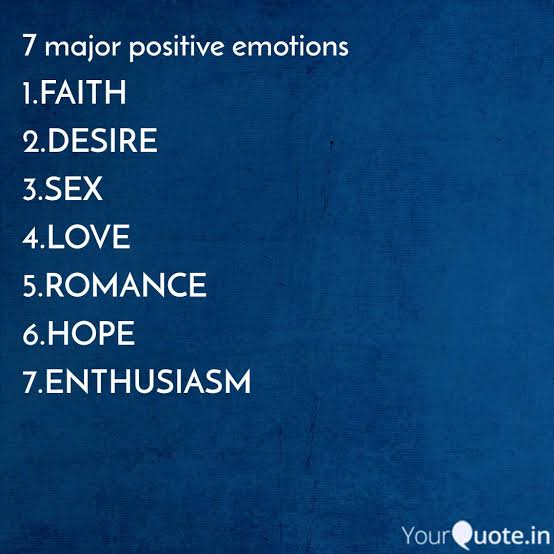 7 major positive emotions

1.FAITH

2.DESIRE

3.SEX

4.LOVE

5.ROMANCE

6.HOPE

7.ENTHUSIASM

YourQuote.in